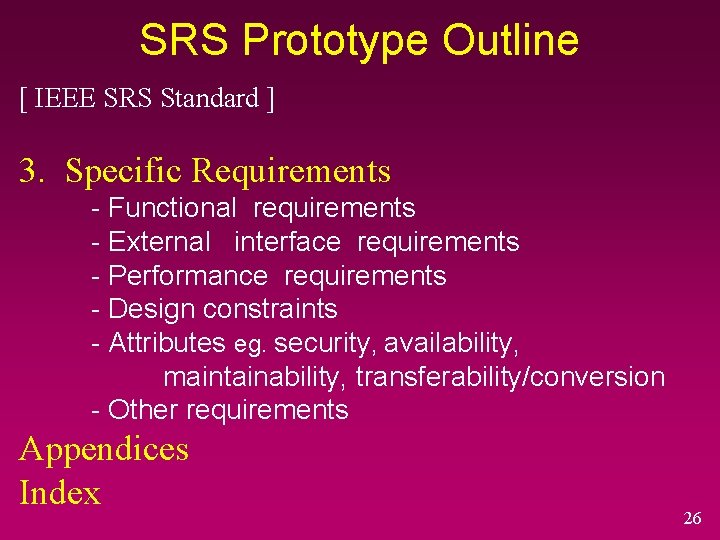 SRS Prototype Outline

[ IEEE SRS Standard ]

3. Specific Requirements

- Functional requirements
- External interface requirements
- Performance requirements
- Design constraints
- Attributes eg. security, availability, maintainability, transferability/conversion
- Other requirements

Appendices

Index

26